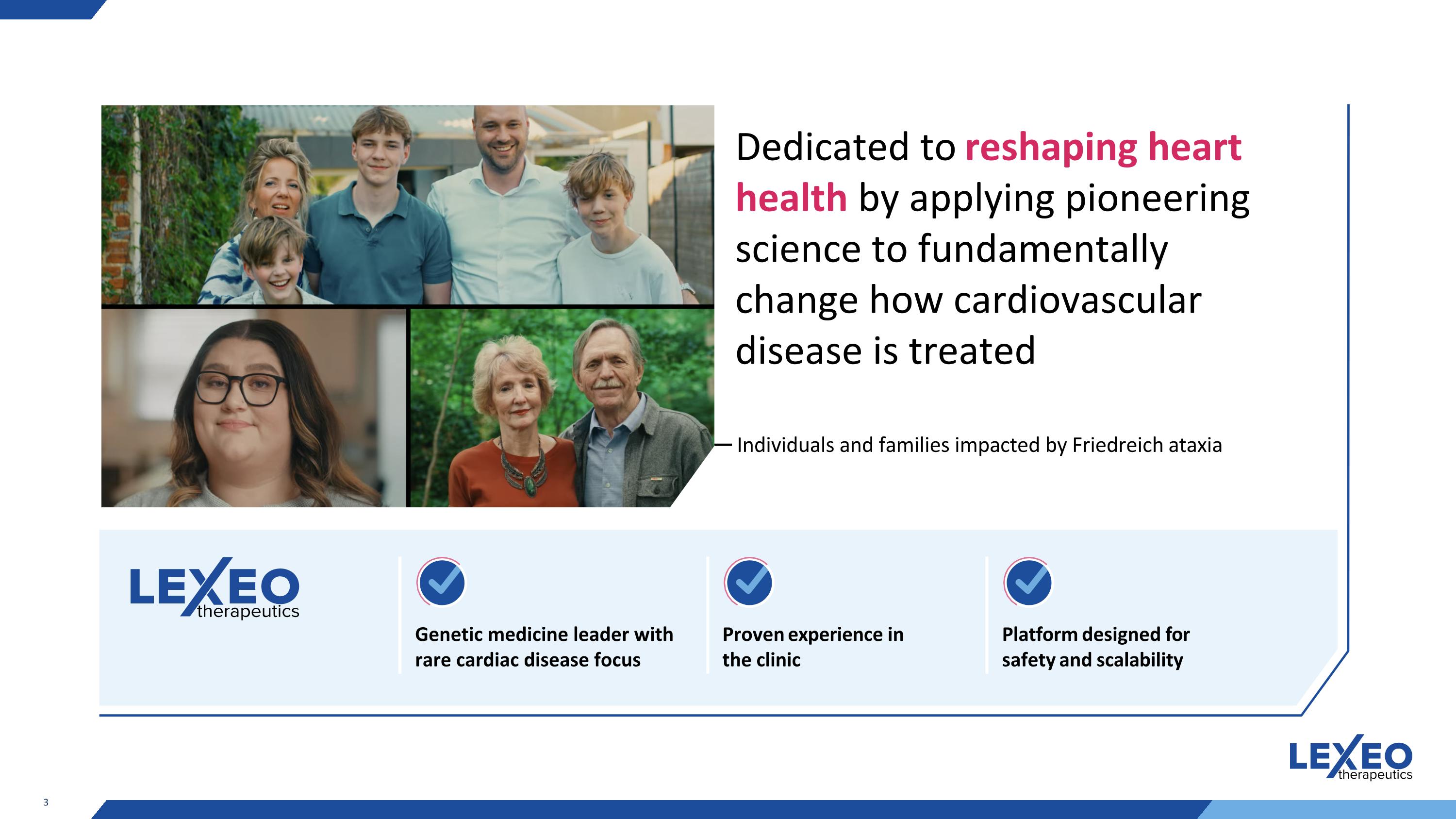 Dedicated to reshaping heart health by applying pioneering science to fundamentally change how cardiovascular disease is treated

Individuals and families impacted by Friedreich ataxia

LEXEO therapeutics

Genetic medicine leader with rare cardiac disease focus

Proven experience in the clinic

Platform designed for safety and scalability

LEXEO therapeutics

3